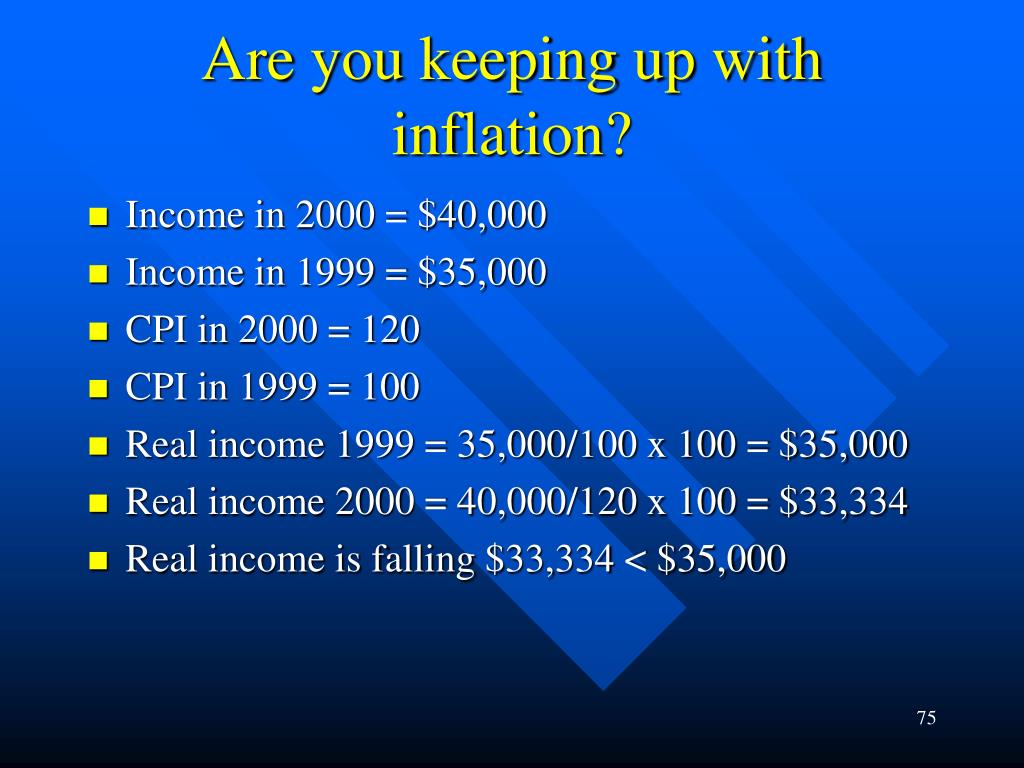 Are you keeping up with inflation?

- Income in 2000 = \$40,000
- Income in 1999 = \$35,000
- CPI in 2000 = 120
- CPI in 1999 = 100
- Real income 1999 = 35,000/100 x 100 = \$35,000
- Real income 2000 = 40,000/120 x 100 = \$33,334
- Real income is falling \$33,334 < \$35,000

75